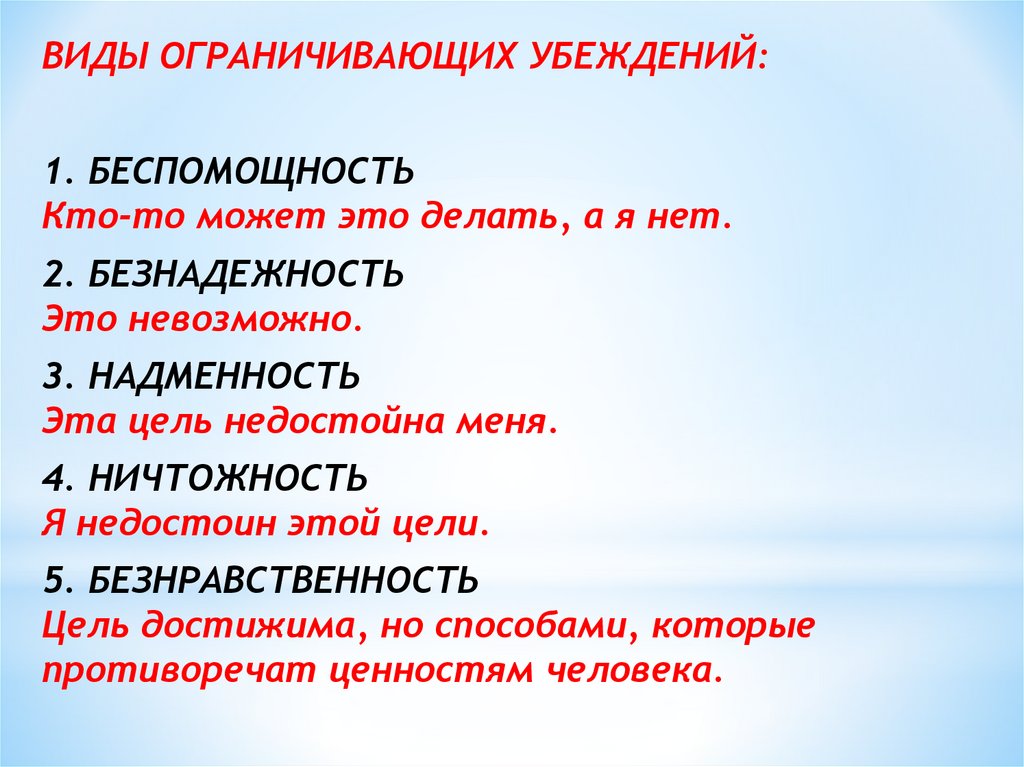 ВИДЫ ОГРАНИЧИВАЮЩИХ УБЕЖДЕНИЙ:

1. БЕСПОМОЩНОСТЬ
Кто-то может это делать, а я нет.

2. БЕЗНАДЕЖНОСТЬ
Это невозможно.

3. НАДМЕННОСТЬ
Эта цель недостойна меня.

4. НИЧТОЖНОСТЬ
Я недостоин этой цели.

5. БЕЗНРАВСТВЕННОСТЬ
Цель достижима, но способами, которые противоречат ценностям человека.